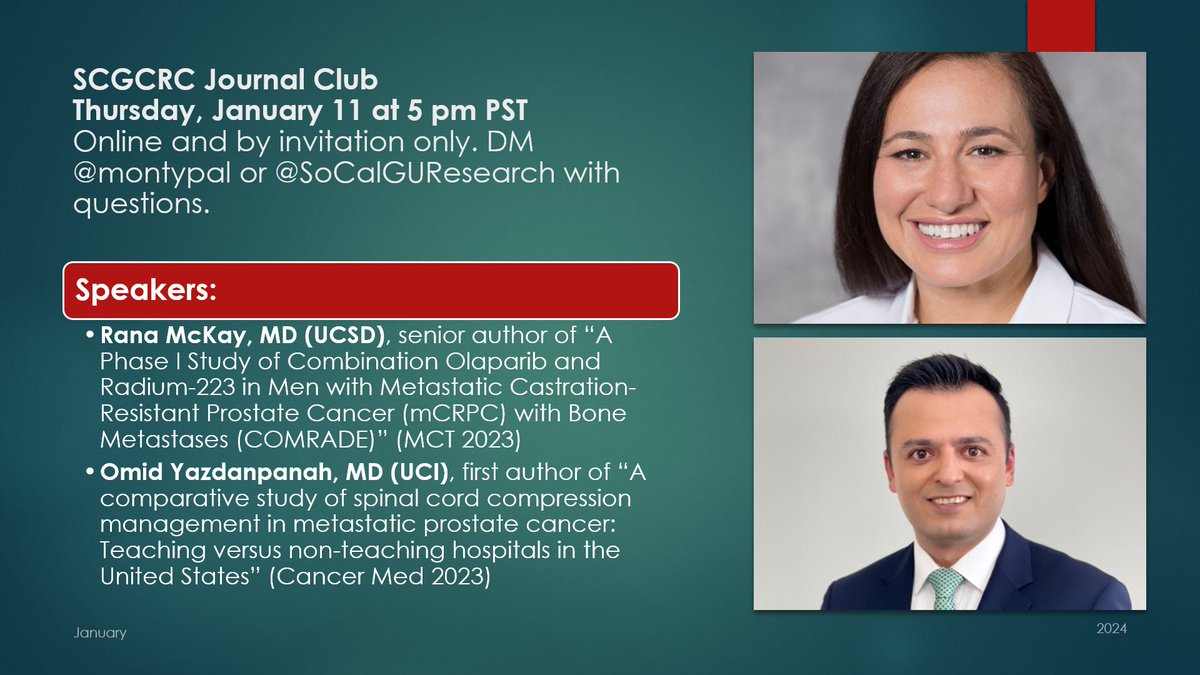 SCGCRC Journal Club
Thursday, January 11 at 5 pm PST
Online and by invitation only. DM @montypal or @SoCalGUResearch with questions.

Speakers:

• Rana McKay, MD (UCSD), senior author of "A Phase I Study of Combination Olaparib and Radium-223 in Men with Metastatic Castration-Resistant Prostate Cancer (mCRPC) with Bone Metastases (COMRADE)" (MCT 2023)
• Omid Yazdanpanah, MD (UCI), first author of "A comparative study of spinal cord compression management in metastatic prostate cancer: Teaching versus non-teaching hospitals in the United States" (Cancer Med 2023)

January

2024